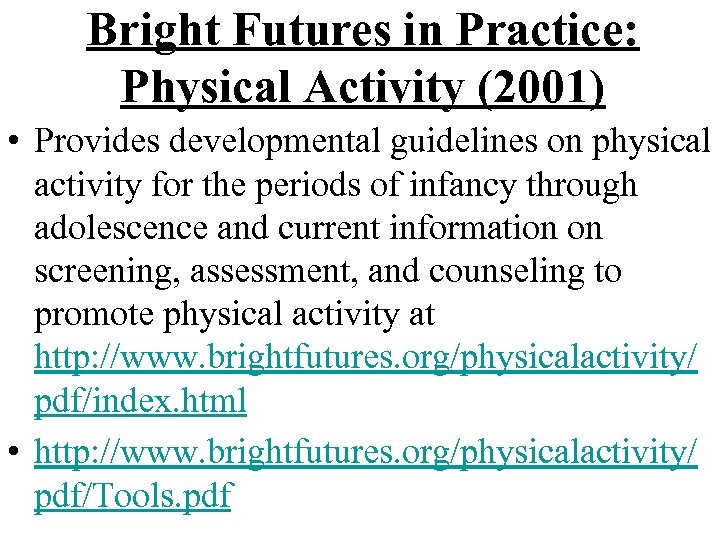 Bright Futures in Practice: Physical Activity (2001)

• Provides developmental guidelines on physical activity for the periods of infancy through adolescence and current information on screening, assessment, and counseling to promote physical activity at http://www.brightfutures.org/physicalactivity/pdf/index.html

• http://www.brightfutures.org/physicalactivity/pdf/Tools.pdf